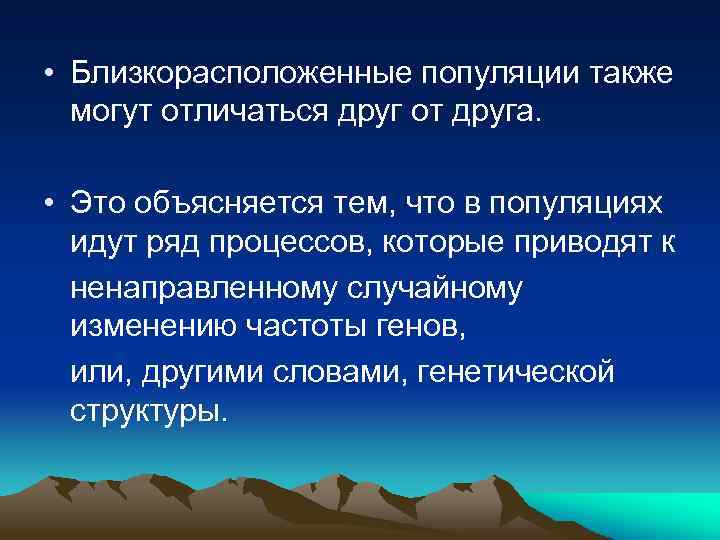 • Близкорасположенные популяции также могут отличаться друг от друга.

• Это объясняется тем, что в популяциях идут ряд процессов, которые приводят к ненаправленному случайному изменению частоты генов, или, другими словами, генетической структуры.